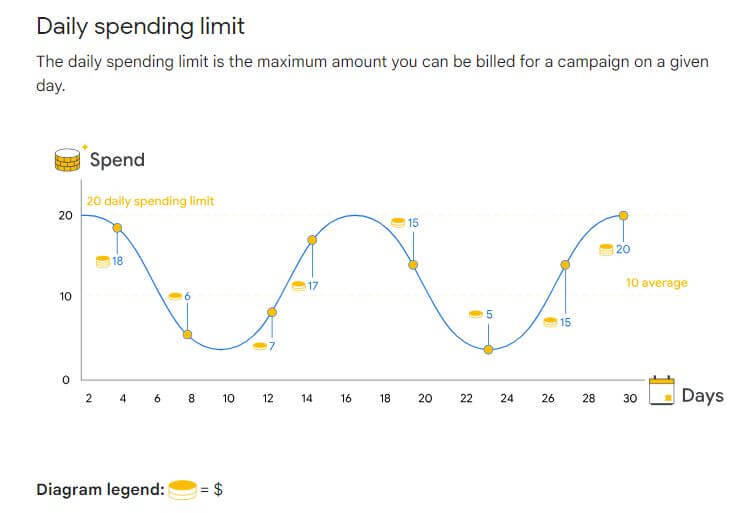 Daily spending limit

The daily spending limit is the maximum amount you can be billed for a campaign on a given day.

Spend

20 daily spending limit

20

10

0

18

6

7

17

15

5

15

20

10 average

2 4 6 8 10 12 14 16 18 20 22 24 26 28 30

Days

Diagram legend: = $